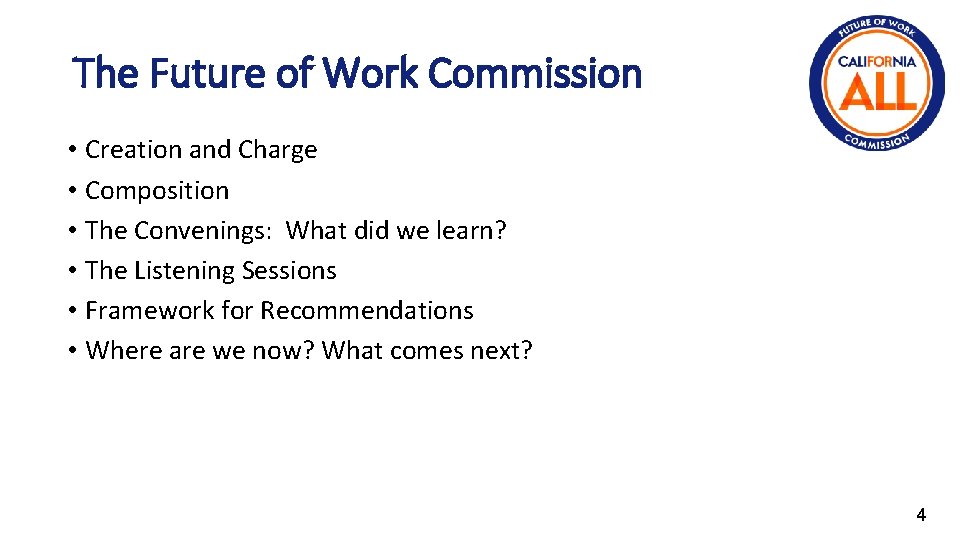 The Future of Work Commission

FUTURE OF WORK
CALIFORNIA
ALL
COMMISSION

• Creation and Charge
• Composition
• The Convenings: What did we learn?
• The Listening Sessions
• Framework for Recommendations
• Where are we now? What comes next?

4